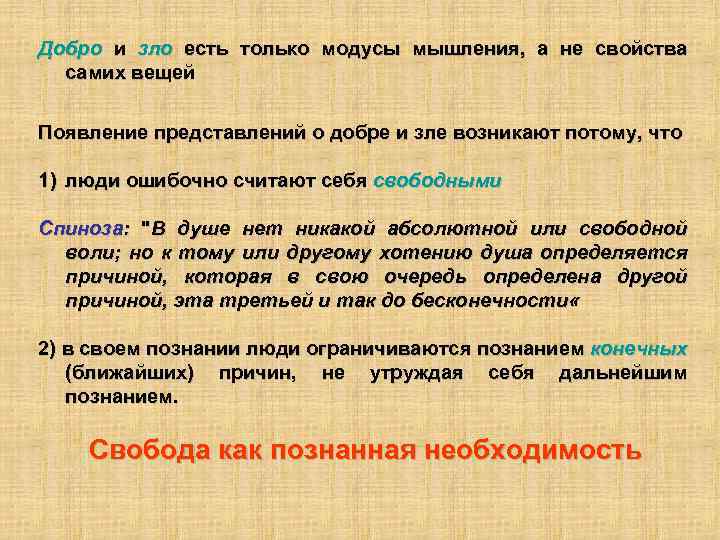 Добро и зло есть только модусы мышления, а не свойства самих вещей

Появление представлений о добре и зле возникают потому, что

1) люди ошибочно считают себя свободными

Спиноза: "В душе нет никакой абсолютной или свободной воли; но к тому или другому хотению душа определяется причиной, которая в свою очередь определена другой причиной, эта третьей и так до бесконечности«

2) в своем познании люди ограничиваются познанием конечных (ближайших) причин, не утруждая себя дальнейшим познанием.

Свобода как познанная необходимость